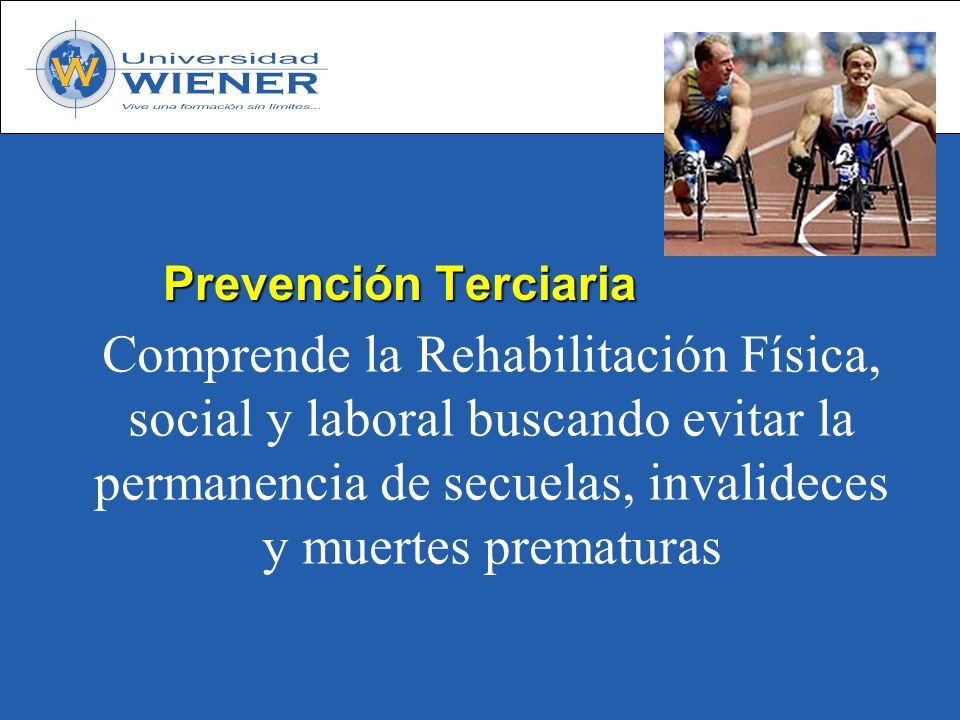 W Universidad WIENER
Vive una formación sin límites...

Prevención Terciaria

Comprende la Rehabilitación Física, social y laboral buscando evitar la permanencia de secuelas, invalideces y muertes prematuras